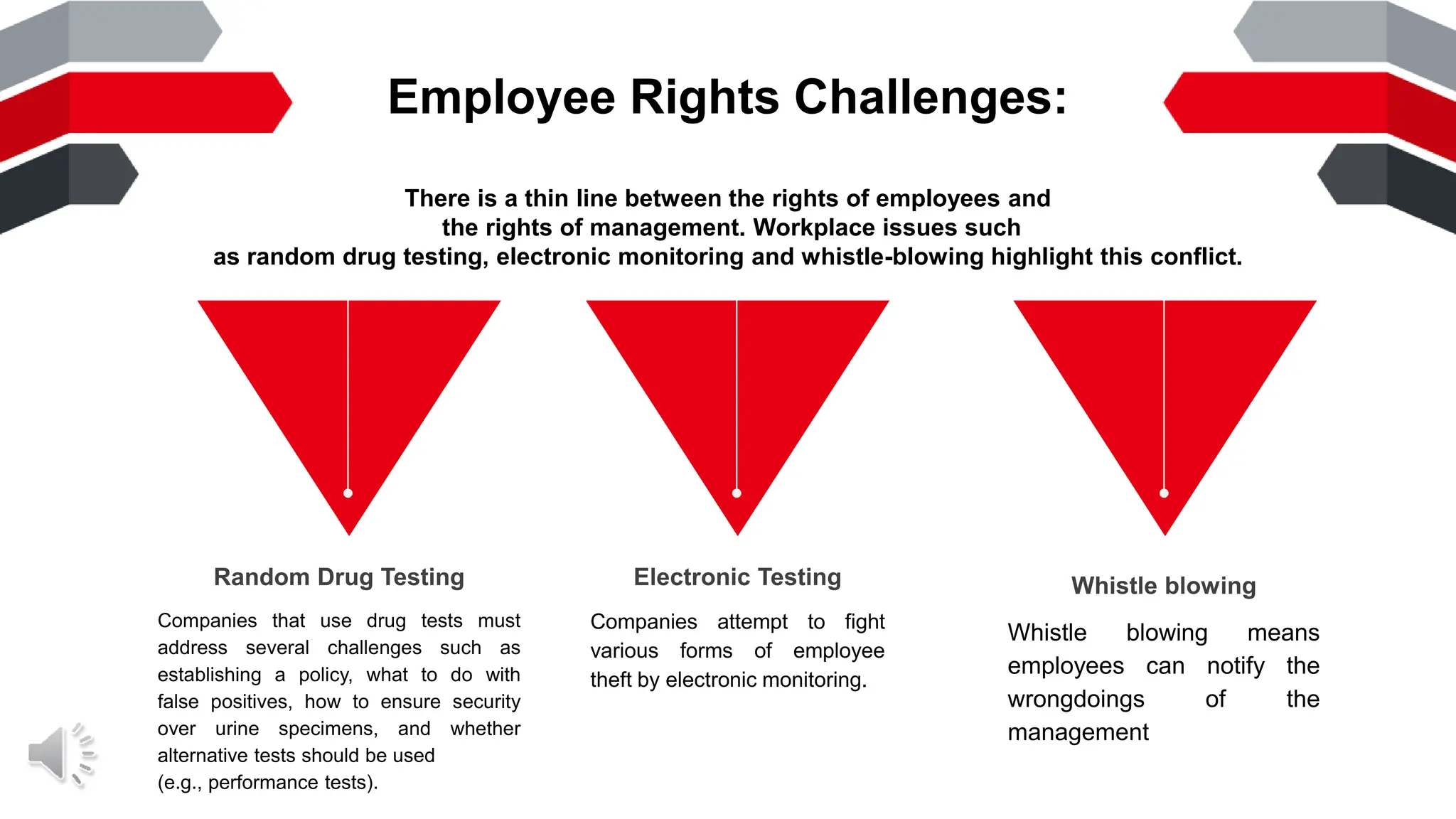 Employee Rights Challenges:

There is a thin line between the rights of employees and the rights of management. Workplace issues such as random drug testing, electronic monitoring and whistle-blowing highlight this conflict.

Random Drug Testing

Companies that use drug tests must address several challenges such as establishing a policy, what to do with false positives, how to ensure security over urine specimens, and whether alternative tests should be used (e.g., performance tests).

Electronic Testing

Companies attempt to fight various forms of employee theft by electronic monitoring.

Whistle blowing

Whistle blowing means employees can notify the wrongdoings of the management